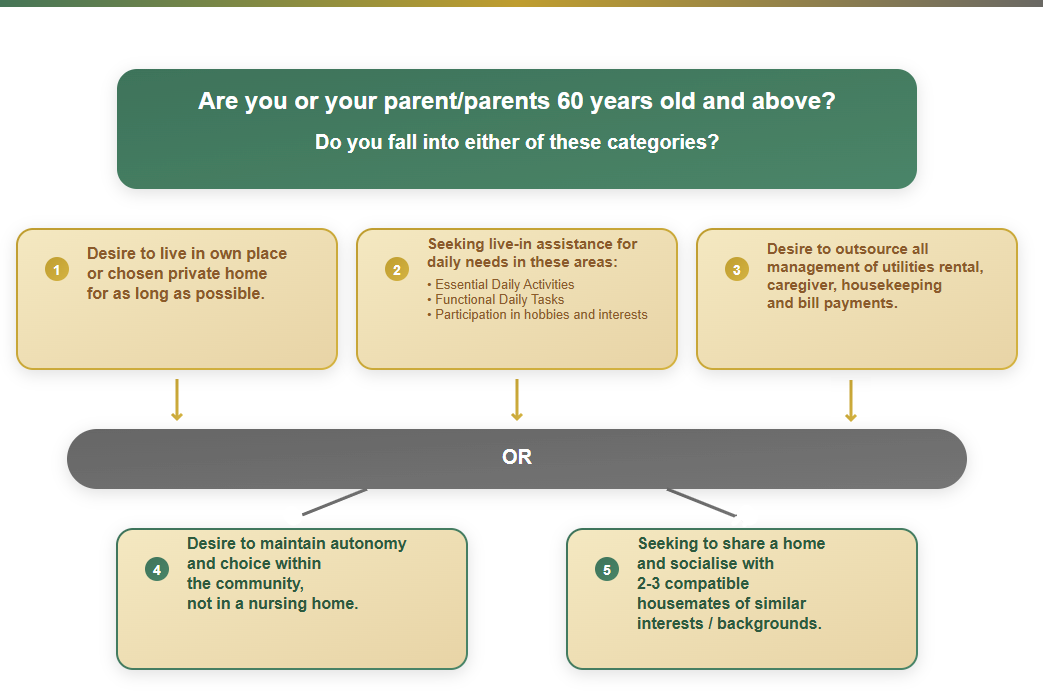 Are you or your parent/parents 60 years old and above?

Do you fall into either of these categories?

1 Desire to live in own place or chosen private home for as long as possible.

2 Seeking live-in assistance for daily needs in these areas:
• Essential Daily Activities
• Functional Daily Tasks
• Participation in hobbies and interests

3 Desire to outsource all management of utilities rental, caregiver, housekeeping and bill payments.

OR

4 Desire to maintain autonomy and choice within the community, not in a nursing home.

5 Seeking to share a home and socialise with 2-3 compatible housemates of similar interests / backgrounds.